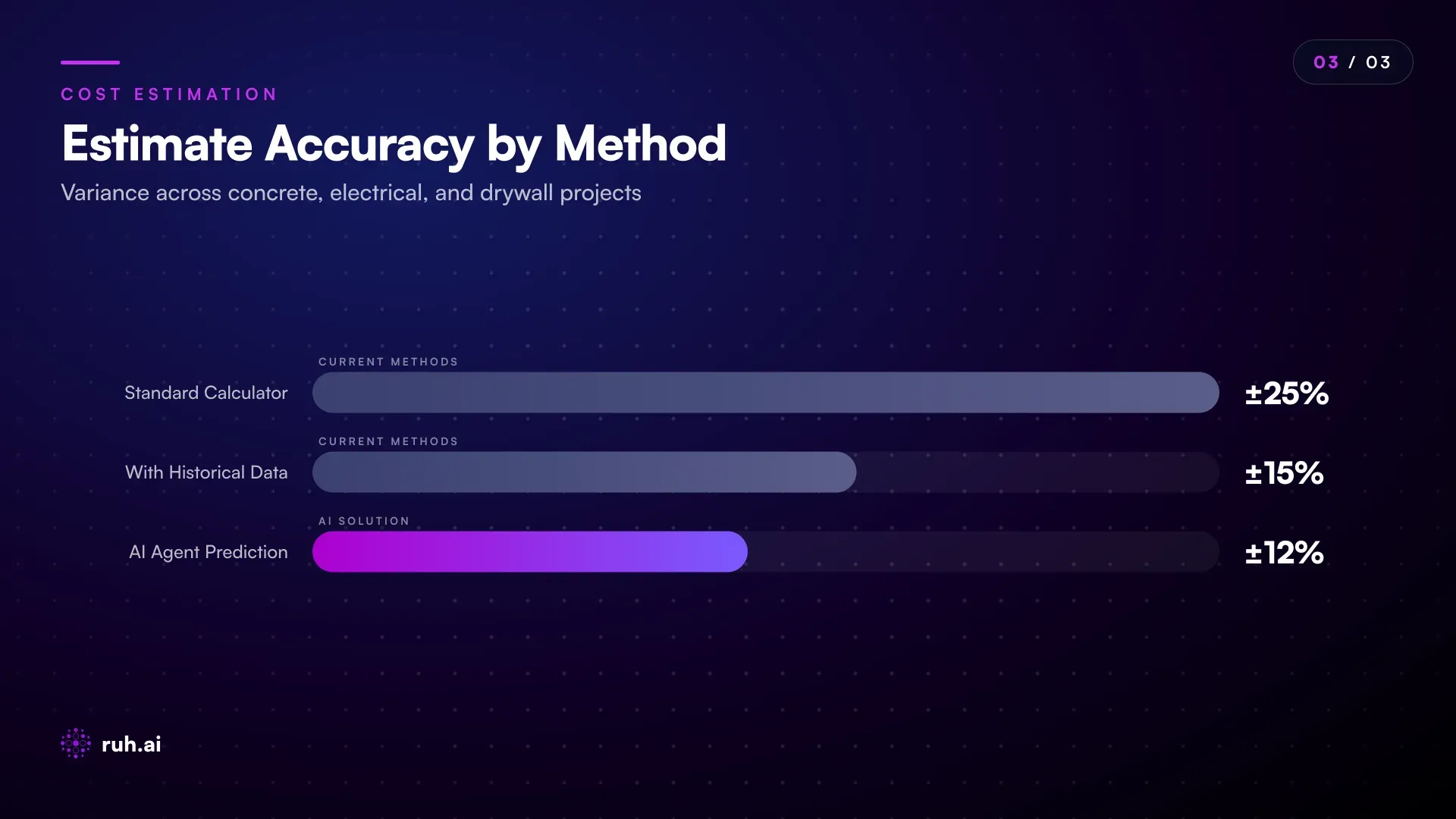 03 / 03

COST ESTIMATION

Estimate Accuracy by Method

Variance across concrete, electrical, and drywall projects

CURRENT METHODS

Standard Calculator ±25%

CURRENT METHODS

With Historical Data ±15%

AI SOLUTION

AI Agent Prediction ±12%

ruh.ai